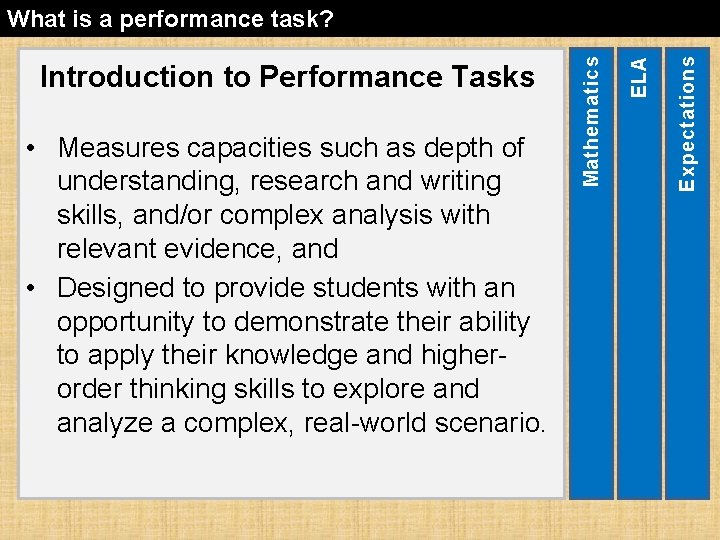 What is a performance task?

Introduction to Performance Tasks

• Measures capacities such as depth of understanding, research and writing skills, and/or complex analysis with relevant evidence, and
• Designed to provide students with an opportunity to demonstrate their ability to apply their knowledge and higher-order thinking skills to explore and analyze a complex, real-world scenario.

Mathematics

ELA

Expectations